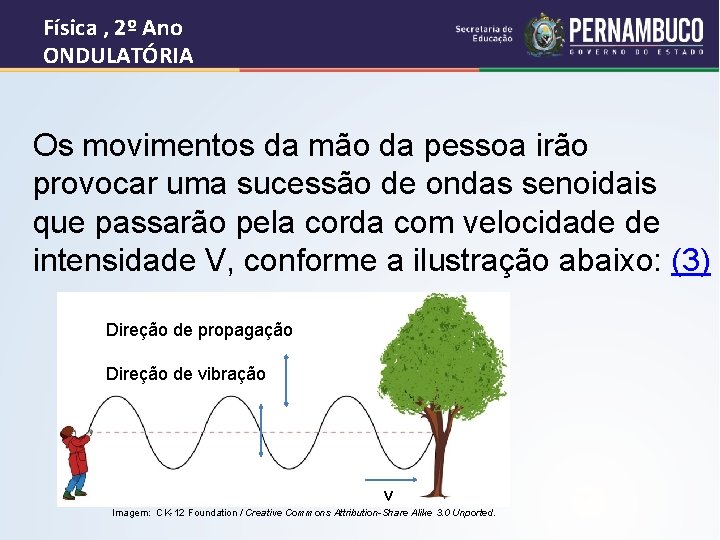 Física , 2º Ano
ONDULATÓRIA

Secretaria de Educação

PERNAMBUCO
GOVERNO DO ESTADO

Os movimentos da mão da pessoa irão provocar uma sucessão de ondas senoidais que passarão pela corda com velocidade de intensidade V, conforme a ilustração abaixo: (3)

Direção de propagação

Direção de vibração

V

Imagem: CK-12 Foundation / Creative Commons Attribution-Share Alike 3.0 Unported.